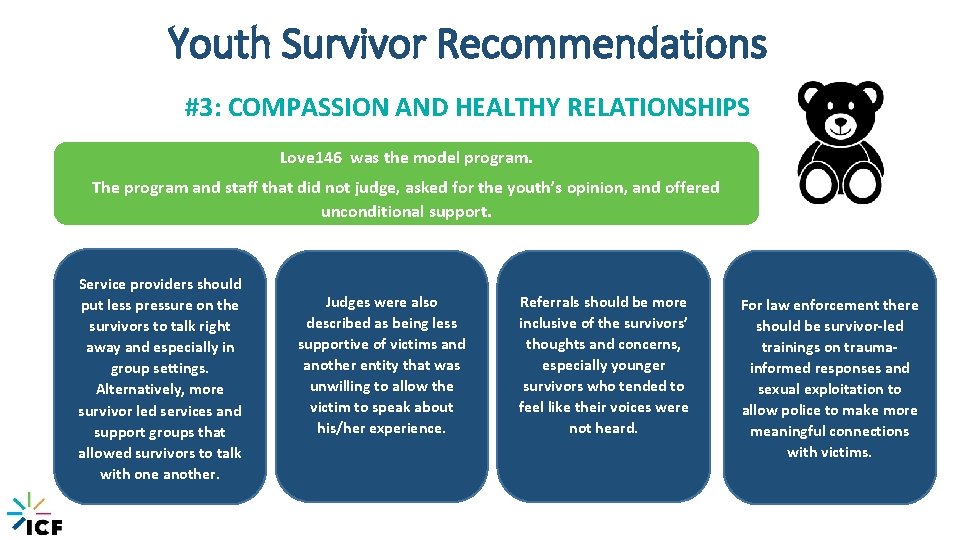 Youth Survivor Recommendations

#3: COMPASSION AND HEALTHY RELATIONSHIPS

Love146 was the model program.

The program and staff that did not judge, asked for the youth's opinion, and offered unconditional support.

Service providers should put less pressure on the survivors to talk right away and especially in group settings. Alternatively, more survivor led services and support groups that allowed survivors to talk with one another.

Judges were also described as being less supportive of victims and another entity that was unwilling to allow the victim to speak about his/her experience.

Referrals should be more inclusive of the survivors' thoughts and concerns, especially younger survivors who tended to feel like their voices were not heard.

For law enforcement there should be survivor-led trainings on trauma-informed responses and sexual exploitation to allow police to make more meaningful connections with victims.

ICF